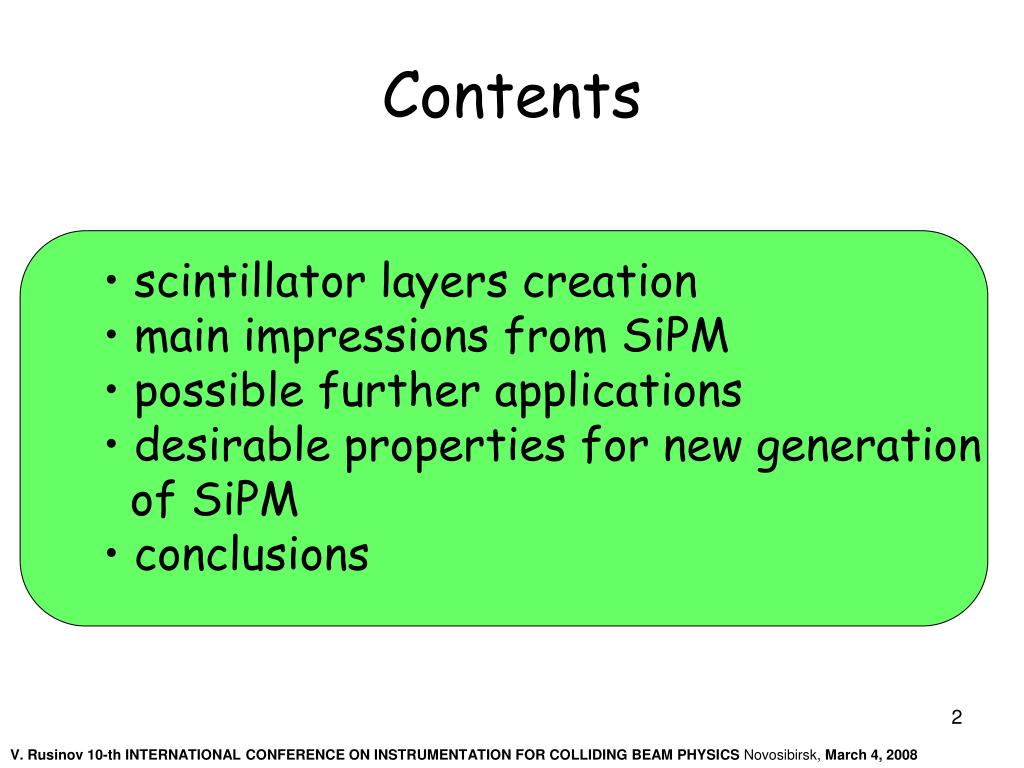 Contents

• scintillator layers creation
• main impressions from SiPM
• possible further applications
• desirable properties for new generation of SiPM
• conclusions

2

V. Rusinov 10-th INTERNATIONAL CONFERENCE ON INSTRUMENTATION FOR COLLIDING BEAM PHYSICS Novosibirsk, March 4, 2008